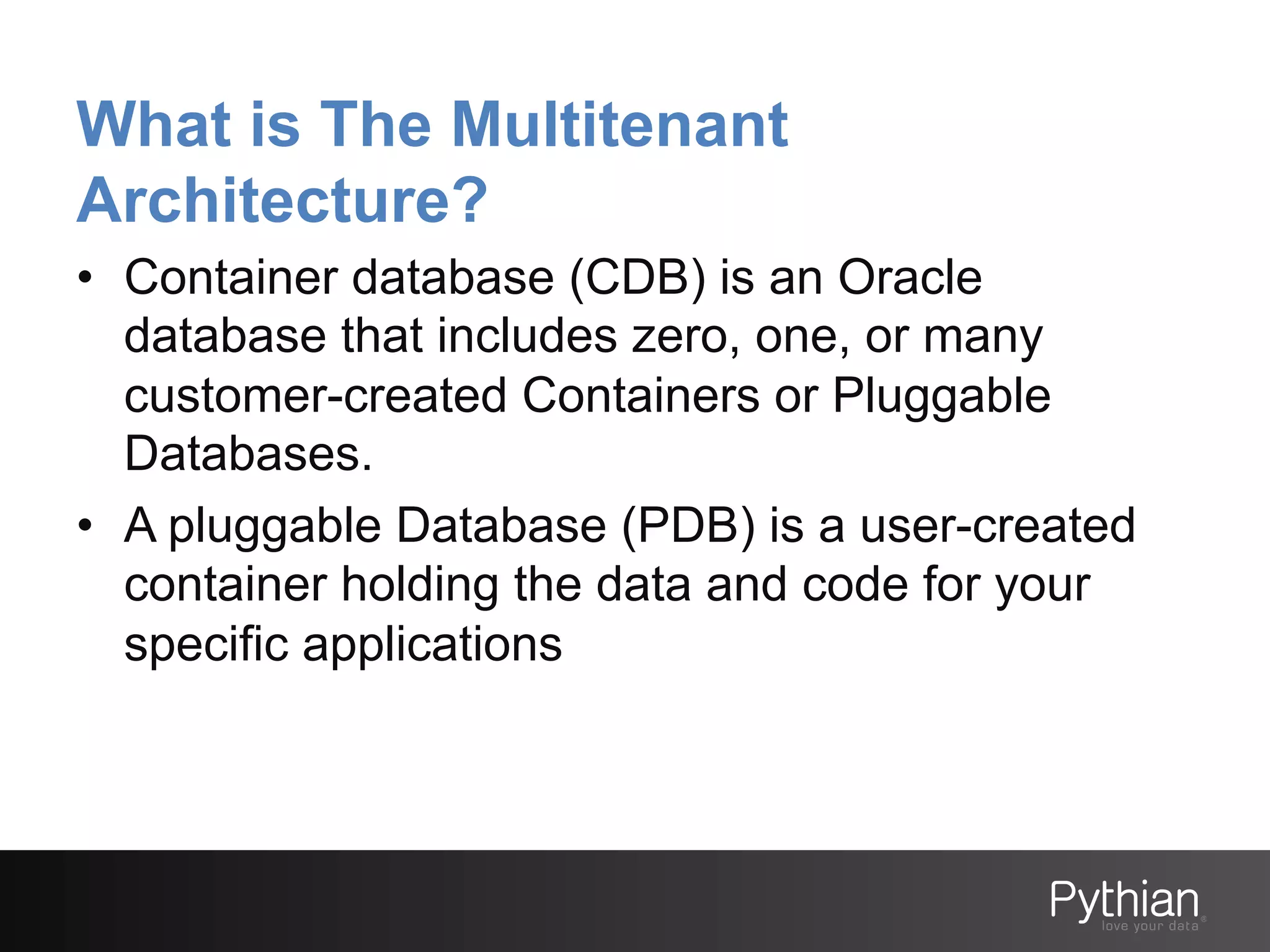 What is The Multitenant Architecture?

• Container database (CDB) is an Oracle database that includes zero, one, or many customer-created Containers or Pluggable Databases.

• A pluggable Database (PDB) is a user-created container holding the data and code for your specific applications

Pythian
love your data